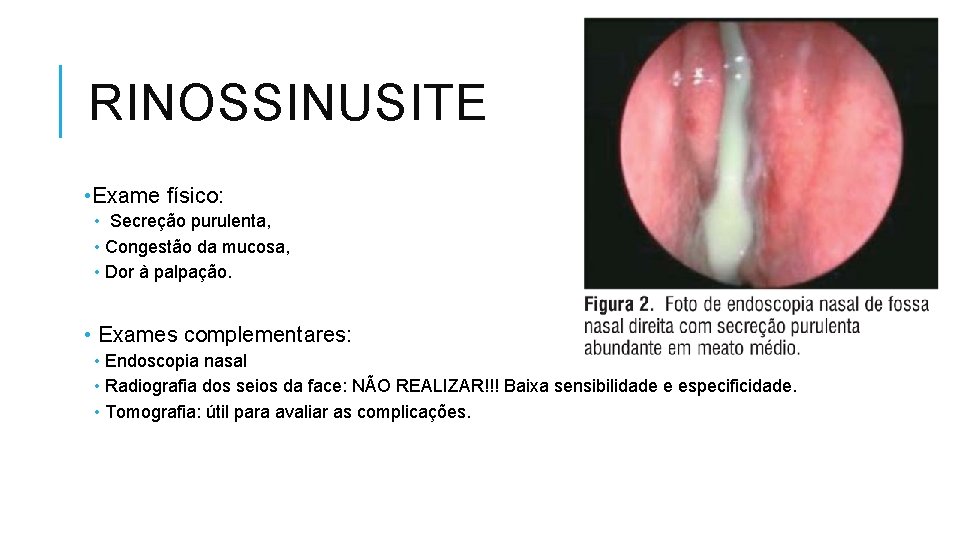 RINOSSINUSITE

• Exame físico:
• Secreção purulenta,
• Congestão da mucosa,
• Dor à palpação.

• Exames complementares:
• Endoscopia nasal
• Radiografia dos seios da face: NÃO REALIZAR!!! Baixa sensibilidade e especificidade.
• Tomografia: útil para avaliar as complicações.

Figura 2. Foto de endoscopia nasal de fossa nasal direita com secreção purulenta abundante em meato médio.